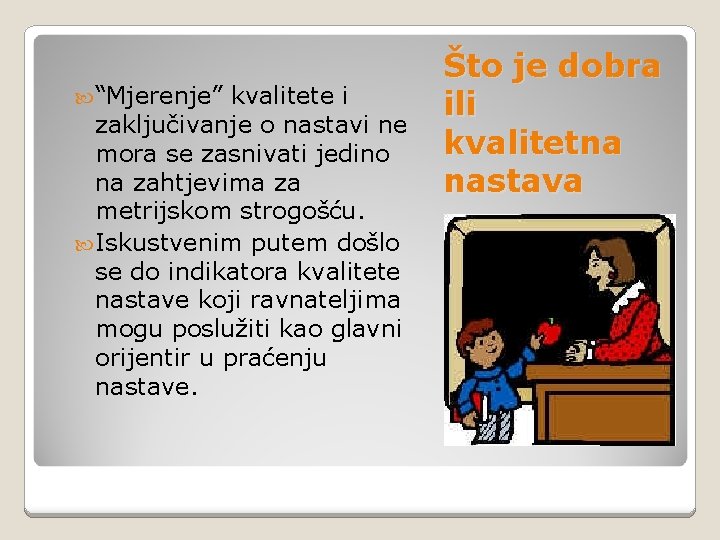 Što je dobra ili kvalitetna nastava

“Mjerenje” kvalitete i zaključivanje o nastavi ne mora se zasnivati jedino na zahtjevima za metrijskom strogošću.

Iskustvenim putem došlo se do indikatora kvalitete nastave koji ravnateljima mogu poslužiti kao glavni orijentir u praćenju nastave.